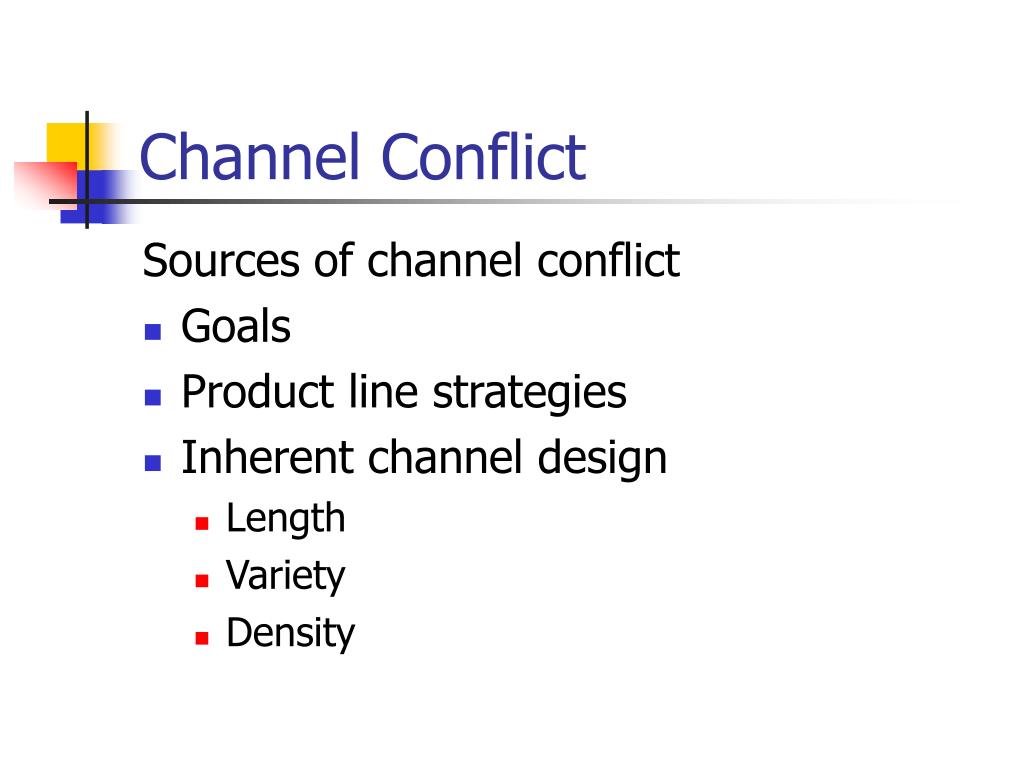 Channel Conflict

Sources of channel conflict

- Goals
- Product line strategies
- Inherent channel design
  - Length
  - Variety
  - Density